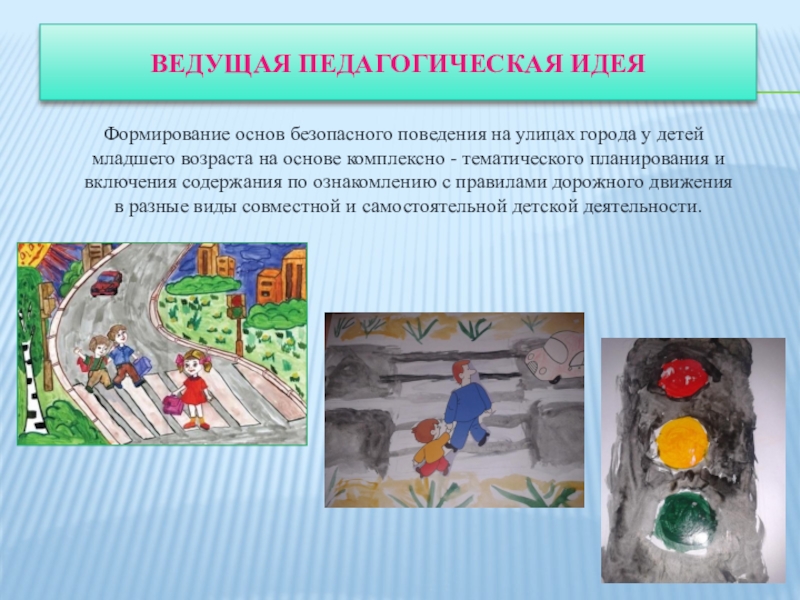 ВЕДУЩАЯ ПЕДАГОГИЧЕСКАЯ ИДЕЯ

Формирование основ безопасного поведения на улицах города у детей младшего возраста на основе комплексно - тематического планирования и включения содержания по ознакомлению с правилами дорожного движения в разные виды совместной и самостоятельной детской деятельности.